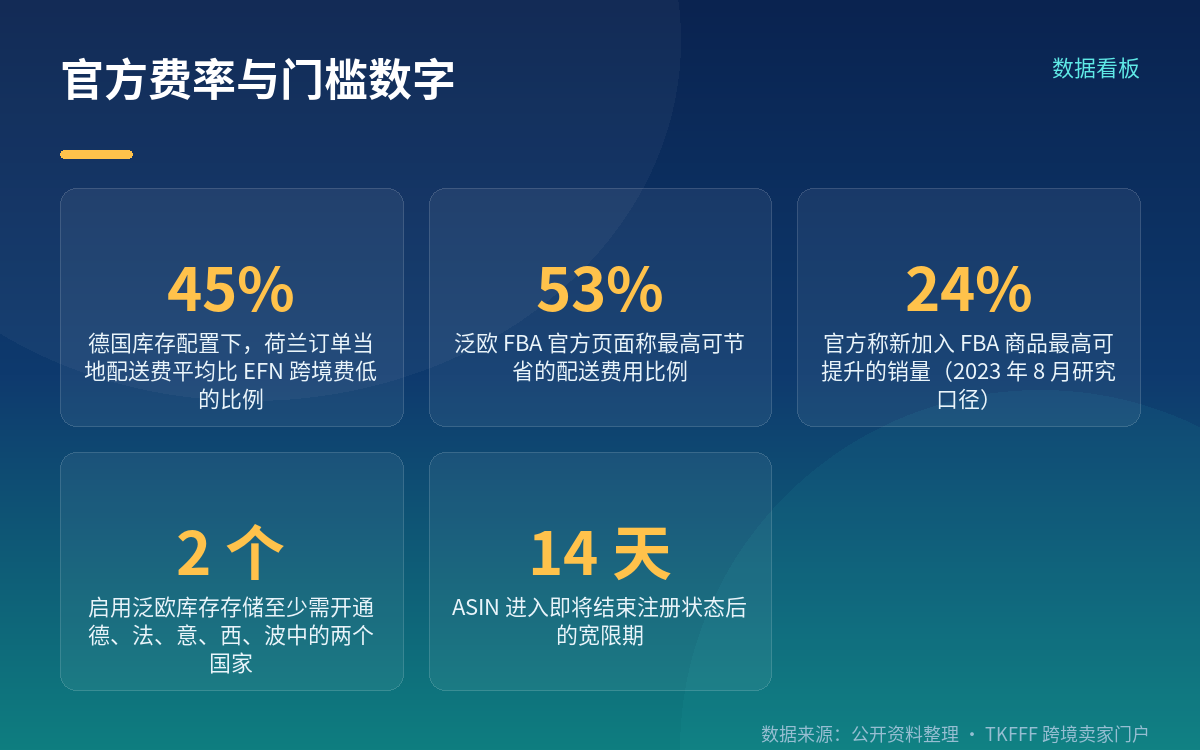 官方费率与门槛数字

数据看板

45%
德国库存配置下，荷兰订单当地配送费平均比 EFN 跨境费低的比例

53%
泛欧 FBA 官方页面称最高可节省的配送费用比例

24%
官方称新加入 FBA 商品最高可提升的销量（2023 年 8 月研究口径）

2 个
启用泛欧库存存储至少需开通德、法、意、西、波中的两个国家

14 天
ASIN 进入即将结束注册状态后的宽限期

数据来源：公开资料整理 · TKFFF 跨境卖家门户